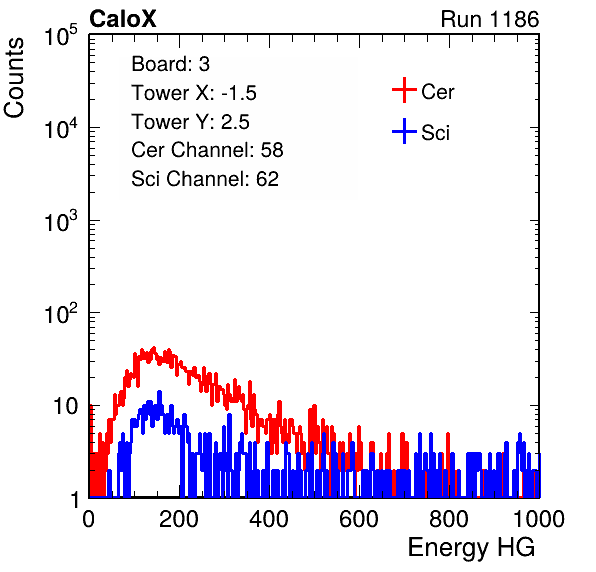 CaloX

Run 1186

Counts

$10^5$

$10^4$

$10^3$

$10^2$

10

1

Board: 3
Tower X: -1.5
Tower Y: 2.5
Cer Channel: 58
Sci Channel: 62

Cer
Sci

0 200 400 600 800 1000

Energy HG